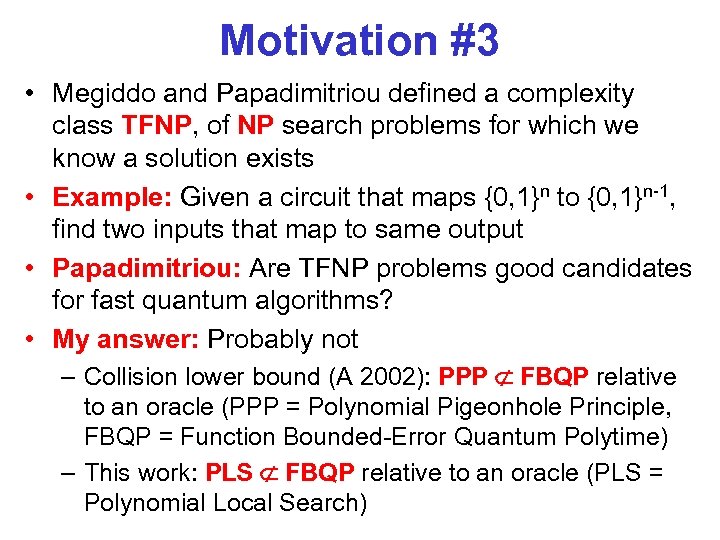 Motivation #3

• Megiddo and Papadimitriou defined a complexity class TFNP, of NP search problems for which we know a solution exists

• Example: Given a circuit that maps $\{0,1\}^n$ to $\{0,1\}^{n-1}$, find two inputs that map to same output

• Papadimitriou: Are TFNP problems good candidates for fast quantum algorithms?

• My answer: Probably not

– Collision lower bound (A 2002): PPP $\not\subset$ FBQP relative to an oracle (PPP = Polynomial Pigeonhole Principle, FBQP = Function Bounded-Error Quantum Polytime)

– This work: PLS $\not\subset$ FBQP relative to an oracle (PLS = Polynomial Local Search)